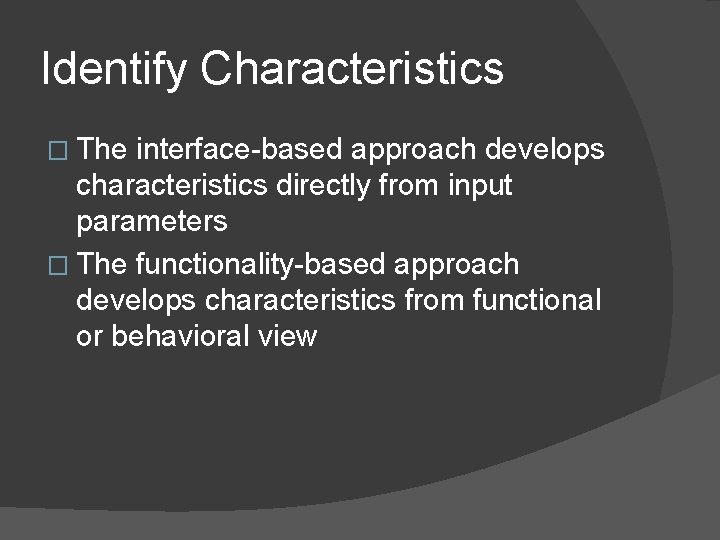 Identify Characteristics

□ The interface-based approach develops characteristics directly from input parameters

□ The functionality-based approach develops characteristics from functional or behavioral view